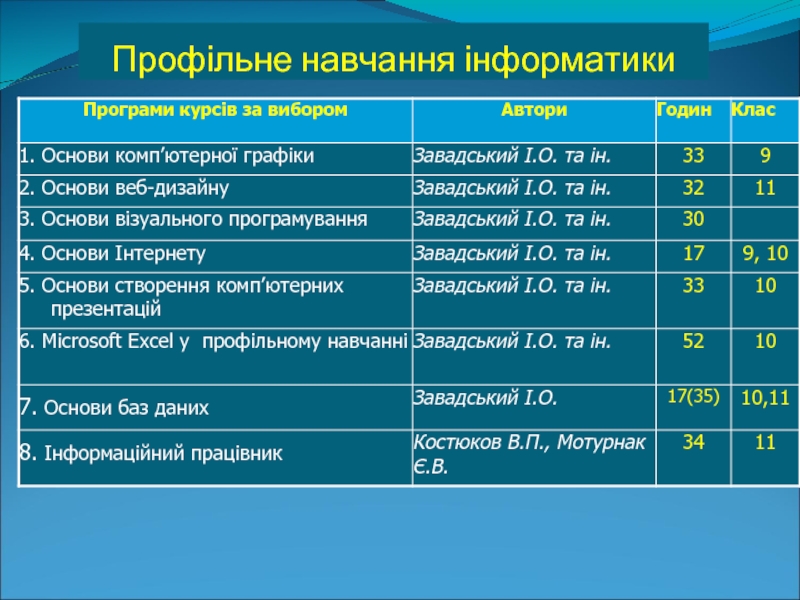 Профільне навчання інформатики

| Програми курсів за вибором | Автори | Годин | Клас |
|---|---|---|---|
| 1. Основи комп'ютерної графіки | Завадський І.О. та ін. | 33 | 9 |
| 2. Основи веб-дизайну | Завадський І.О. та ін. | 32 | 11 |
| 3. Основи візуального програмування | Завадський І.О. та ін. | 30 | |
| 4. Основи Інтернету | Завадський І.О. та ін. | 17 | 9, 10 |
| 5. Основи створення комп'ютерних презентацій | Завадський І.О. та ін. | 33 | 10 |
| 6. Microsoft Excel у профільному навчанні | Завадський І.О. та ін. | 52 | 10 |
| 7. Основи баз даних | Завадський І.О. | 17(35) | 10,11 |
| 8. Інформаційний працівник | Костюков В.П., Мотурнак Є.В. | 34 | 11 |